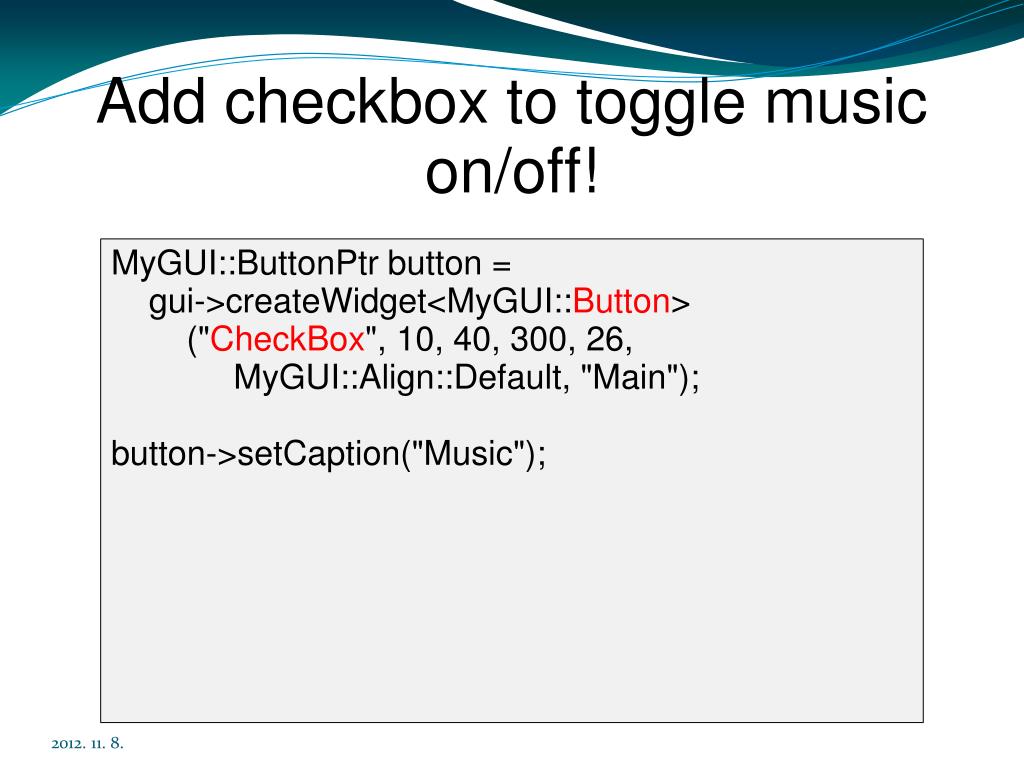 Add checkbox to toggle music on/off!

MyGUI::ButtonPtr button =
gui->createWidget<MyGUI::Button>
("CheckBox", 10, 40, 300, 26,
MyGUI::Align::Default, "Main");

button->setCaption("Music");

2012. 11. 8.